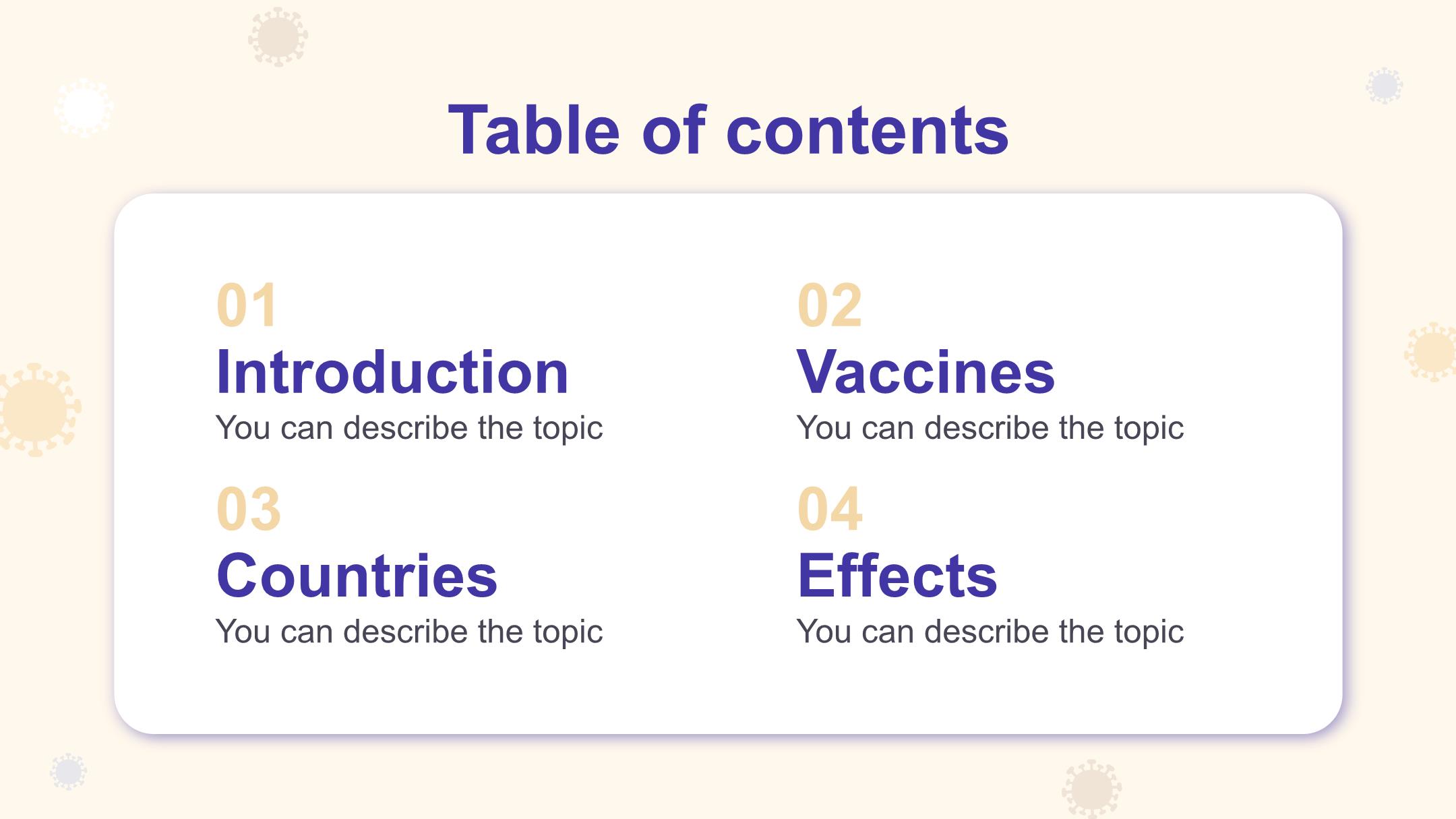 Table of contents

01
Introduction
You can describe the topic

02
Vaccines
You can describe the topic

03
Countries
You can describe the topic

04
Effects
You can describe the topic